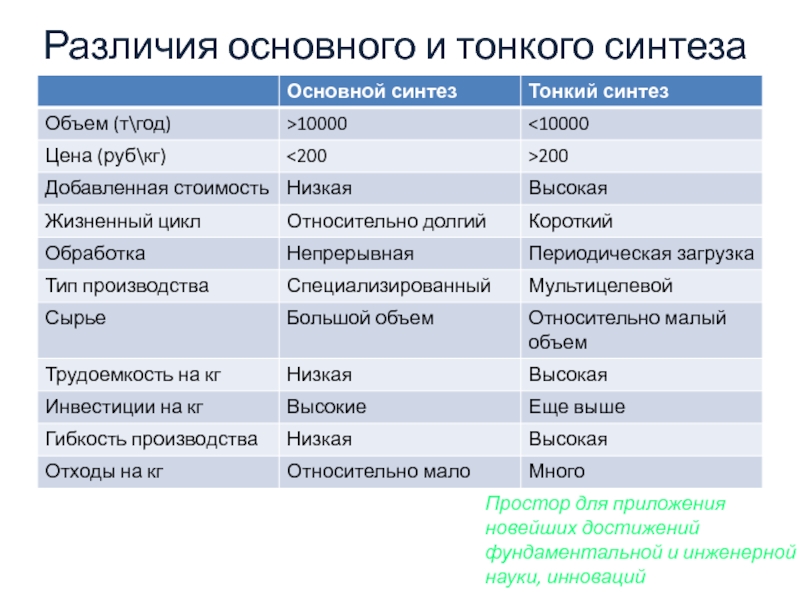 Различия основного и тонкого синтеза

| | Основной синтез | Тонкий синтез |
|---|---|---|
| Объем (т\год) | >10000 | <10000 |
| Цена (руб\кг) | <200 | >200 |
| Добавленная стоимость | Низкая | Высокая |
| Жизненный цикл | Относительно долгий | Короткий |
| Обработка | Непрерывная | Периодическая загрузка |
| Тип производства | Специализированный | Мультицелевой |
| Сырье | Большой объем | Относительно малый объем |
| Трудоемкость на кг | Низкая | Высокая |
| Инвестиции на кг | Высокие | Еще выше |
| Гибкость производства | Низкая | Высокая |
| Отходы на кг | Относительно мало | Много |

Простор для приложения новейших достижений фундаментальной и инженерной науки, инноваций